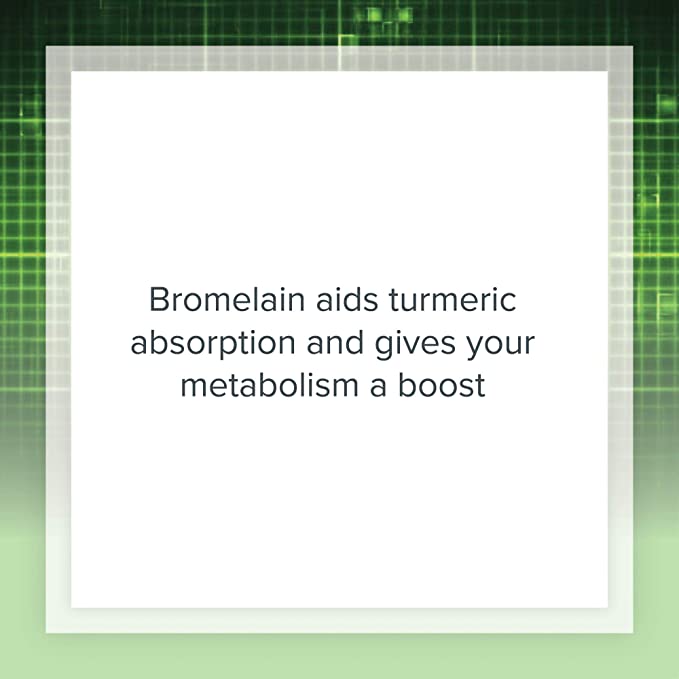 Bromelain aids turmeric absorption and gives your metabolism a boost